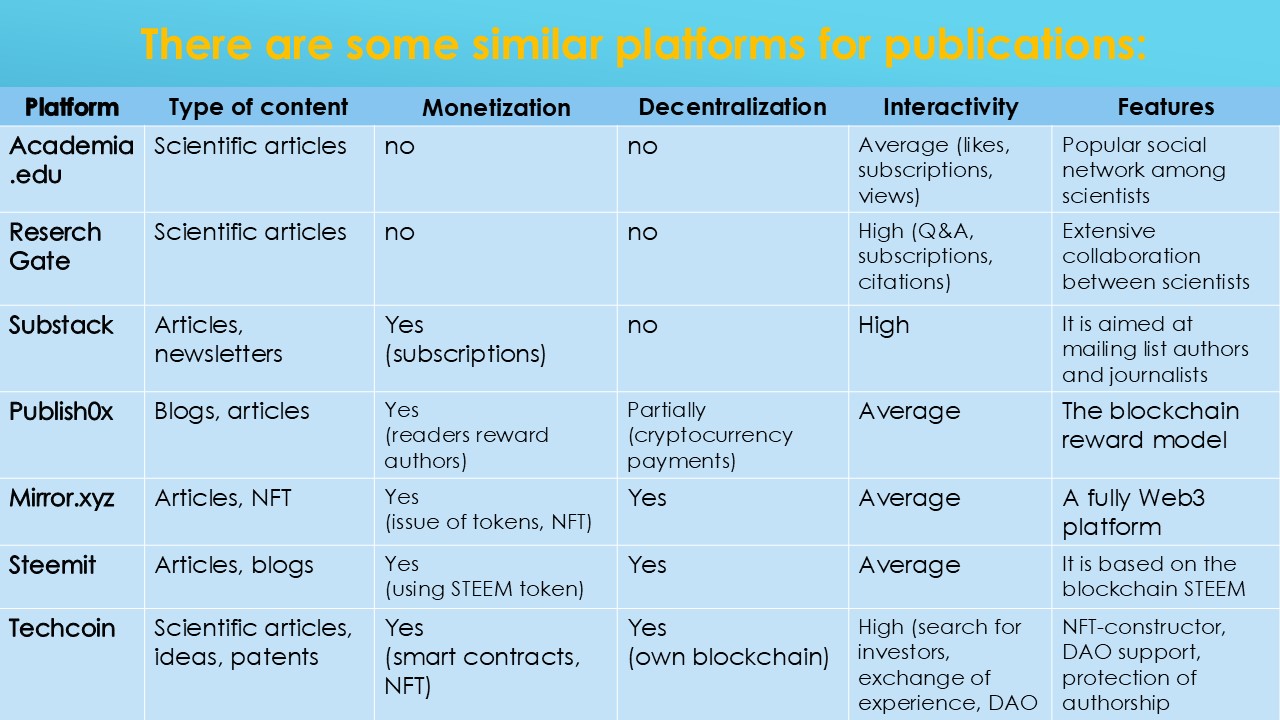 There are some similar platforms for publications:

| Platform | Type of content | Monetization | Decentralization | Interactivity | Features |
|---|---|---|---|---|---|
| Academia .edu | Scientific articles | no | no | Average (likes, subscriptions, views) | Popular social network among scientists |
| Reserch Gate | Scientific articles | no | no | High (Q&A, subscriptions, citations) | Extensive collaboration between scientists |
| Substack | Articles, newsletters | Yes (subscriptions) | no | High | It is aimed at mailing list authors and journalists |
| Publish0x | Blogs, articles | Yes (readers reward authors) | Partially (cryptocurrency payments) | Average | The blockchain reward model |
| Mirror.xyz | Articles, NFT | Yes (issue of tokens, NFT) | Yes | Average | A fully Web3 platform |
| Steemit | Articles, blogs | Yes (using STEEM token) | Yes | Average | It is based on the blockchain STEEM |
| Techcoin | Scientific articles, ideas, patents | Yes (smart contracts, NFT) | Yes (own blockchain) | High (search for investors, exchange of experience, DAO | NFT-constructor, DAO support, protection of authorship |